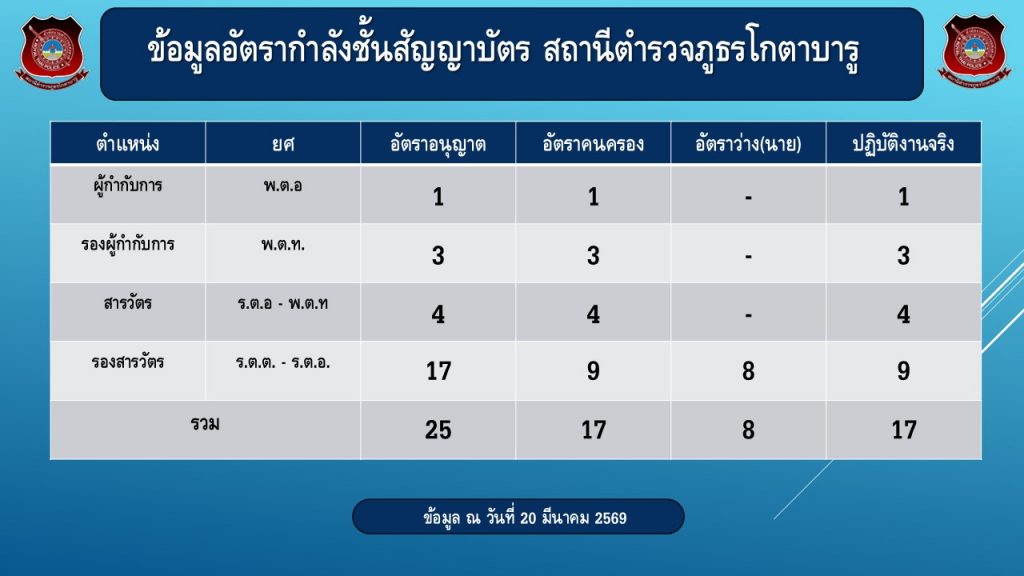 ข้อมูลอัตรากำลังชั้นสัญญาบัตร สถานีตำรวจภูธรโกตาบารู

| ตำแหน่ง | ยศ | อัตราอนุญาต | อัตราคนครอง | อัตราว่าง(นาย) | ปฏิบัติงานจริง |
|---|---|---|---|---|---|
| ผู้กำกับการ | พ.ต.อ | 1 | 1 | - | 1 |
| รองผู้กำกับการ | พ.ต.ท. | 3 | 3 | - | 3 |
| สารวัตร | ร.ต.อ - พ.ต.ท | 4 | 4 | - | 4 |
| รองสารวัตร | ร.ต.ต. - ร.ต.อ. | 17 | 9 | 8 | 9 |
| รวม | | 25 | 17 | 8 | 17 |

ข้อมูล ณ วันที่ 20 มีนาคม 2569